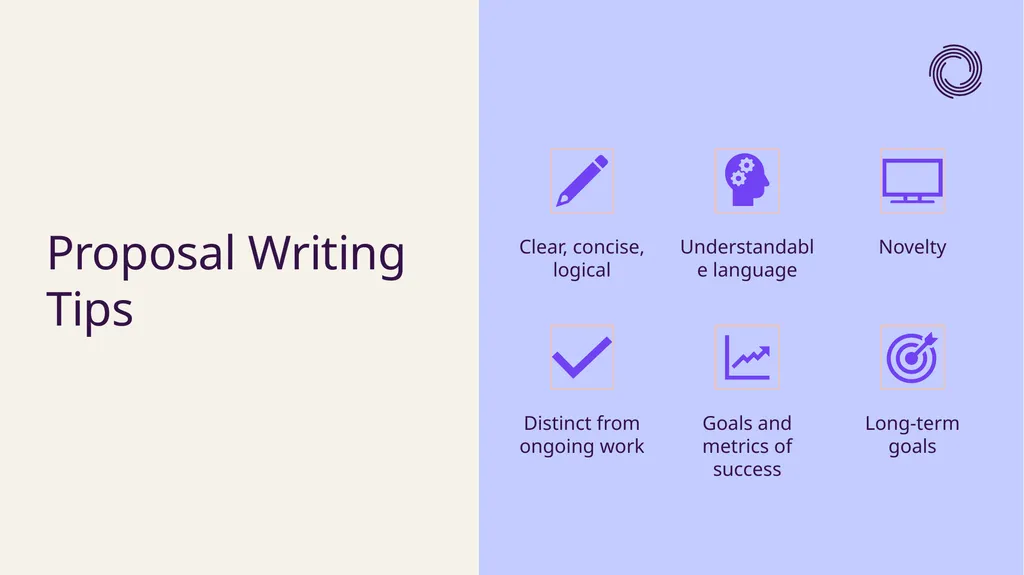 Proposal Writing Tips

Clear, concise, logical

Understandabl e language

Novelty

Distinct from ongoing work

Goals and metrics of success

Long-term goals